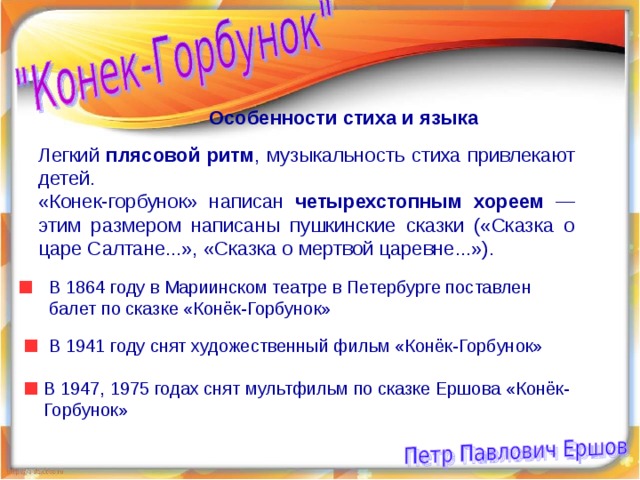 "Конек-Горбунок"

Особенности стиха и языка

Легкий плясовой ритм, музыкальность стиха привлекают детей.
«Конек-горбунок» написан четырехстопным хореем — этим размером написаны пушкинские сказки («Сказка о царе Салтане...», «Сказка о мертвой царевне...»).

В 1864 году в Мариинском театре в Петербурге поставлен балет по сказке «Конёк-Горбунок»

В 1941 году снят художественный фильм «Конёк-Горбунок»

В 1947, 1975 годах снят мультфильм по сказке Ершова «Конёк-Горбунок»

Петр Павлович Ершов